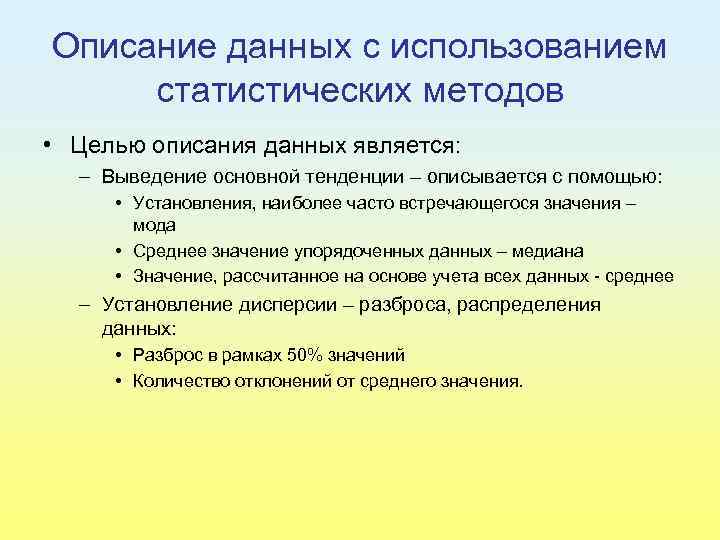 Описание данных с использованием статистических методов

• Целью описания данных является:
– Выведение основной тенденции – описывается с помощью:
• Установления, наиболее часто встречающегося значения – мода
• Среднее значение упорядоченных данных – медиана
• Значение, рассчитанное на основе учета всех данных - среднее
– Установление дисперсии – разброса, распределения данных:
• Разброс в рамках 50% значений
• Количество отклонений от среднего значения.